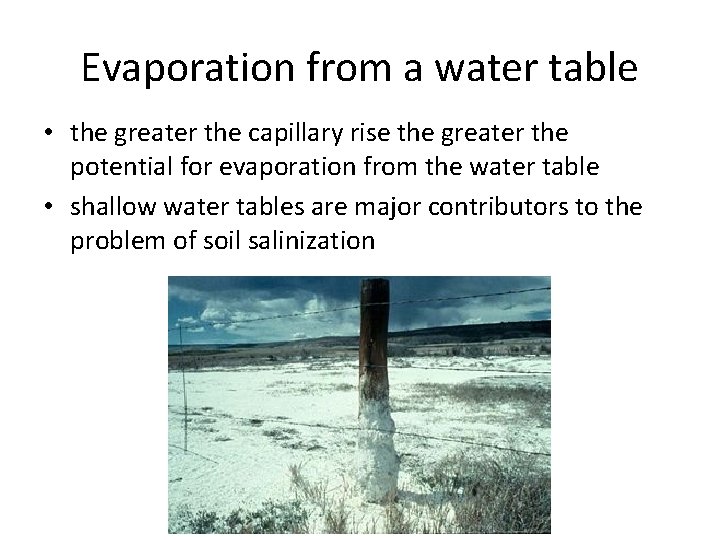 Evaporation from a water table

• the greater the capillary rise the greater the potential for evaporation from the water table
• shallow water tables are major contributors to the problem of soil salinization